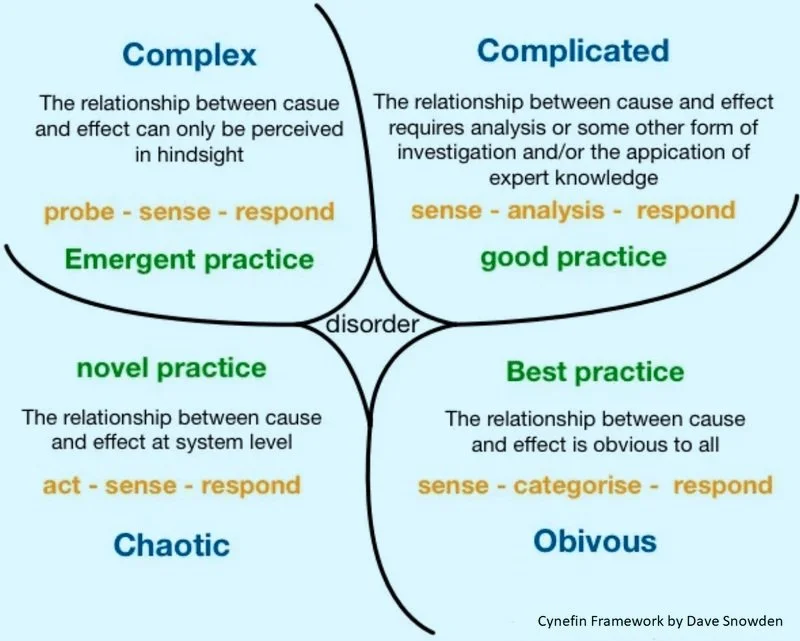 Complex

The relationship between casue and effect can only be perceived in hindsight

probe - sense - respond

Emergent practice

Complicated

The relationship between cause and effect requires analysis or some other form of investigation and/or the appication of expert knowledge

sense - analysis - respond

good practice

disorder

novel practice

The relationship between cause and effect at system level

act - sense - respond

Chaotic

Best practice

The relationship between cause and effect is obvious to all

sense - categorise - respond

Obivous

Cynefin Framework by Dave Snowden